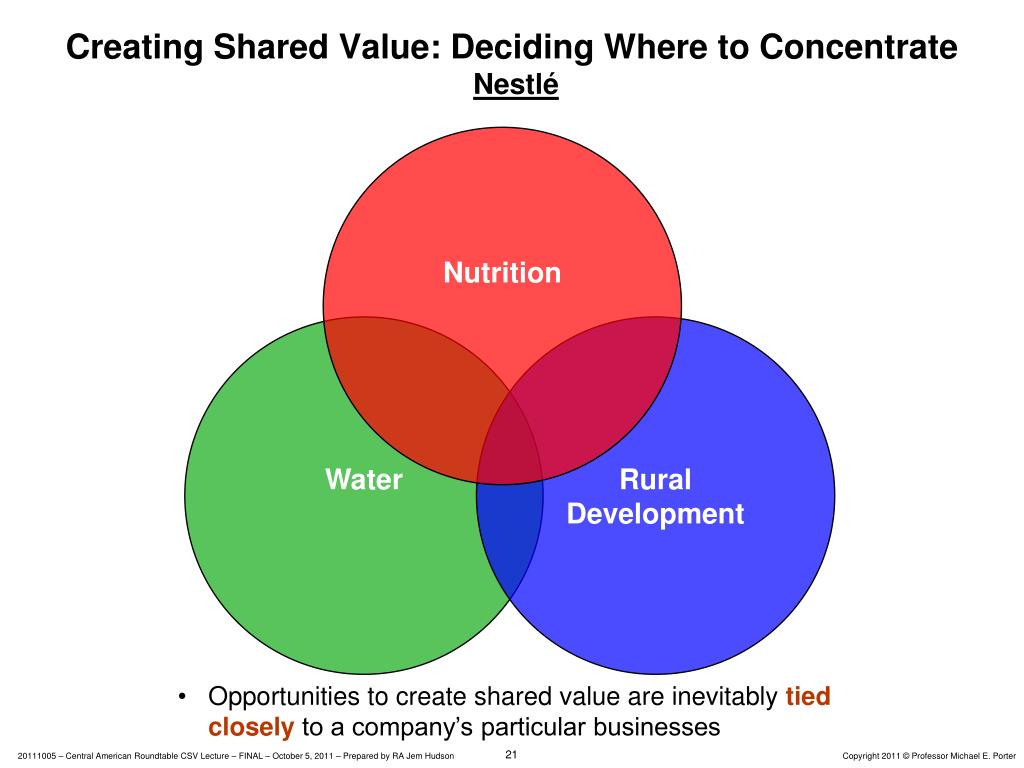 Creating Shared Value: Deciding Where to Concentrate
Nestlé

Nutrition

Water

Rural Development

• Opportunities to create shared value are inevitably tied closely to a company's particular businesses

20111005 – Central American Roundtable CSV Lecture – FINAL – October 5, 2011 – Prepared by RA Jem Hudson

21

Copyright 2011 © Professor Michael E. Porter